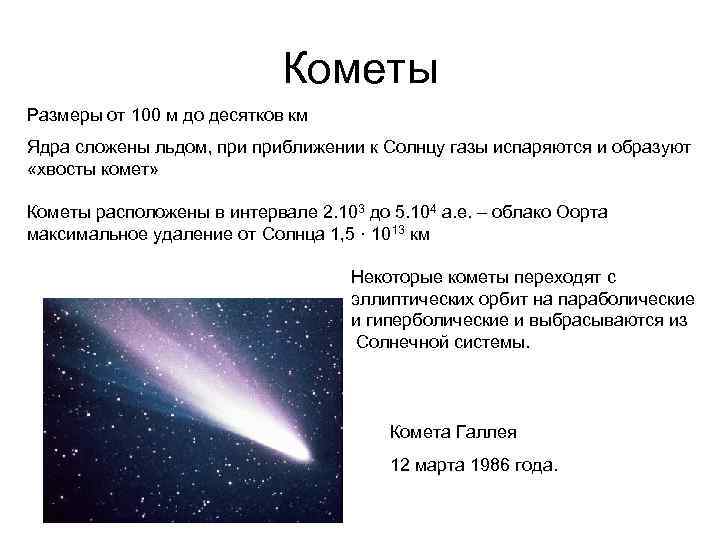 Кометы

Размеры от 100 м до десятков км

Ядра сложены льдом, при приближении к Солнцу газы испаряются и образуют «хвосты комет»

Кометы расположены в интервале $2.10^3$ до $5.10^4$ а.е. – облако Оорта максимальное удаление от Солнца $1,5 \cdot 10^{13}$ км

Некоторые кометы переходят с эллиптических орбит на параболические и гиперболические и выбрасываются из Солнечной системы.

Комета Галлея

12 марта 1986 года.